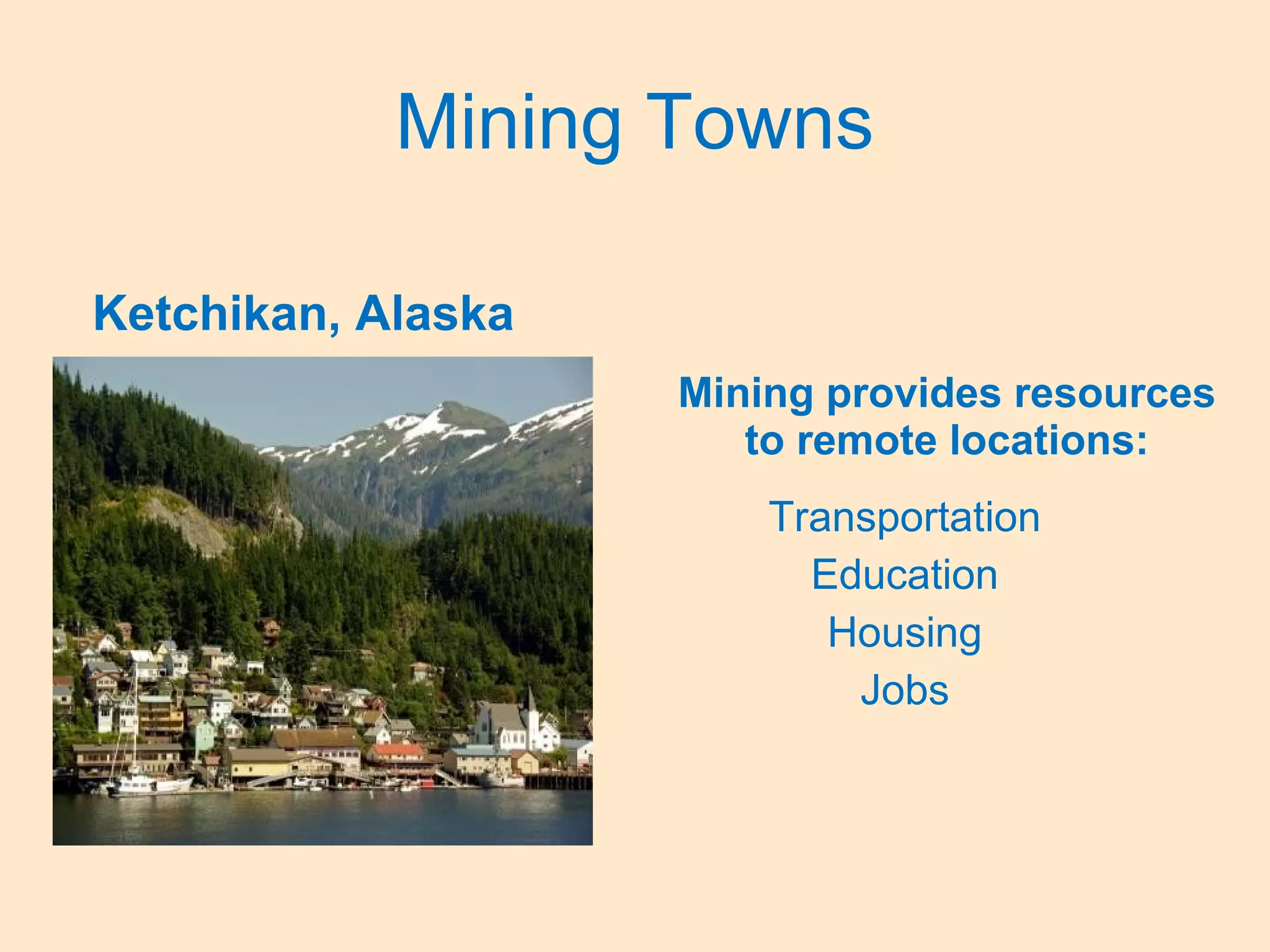 Mining Towns

Ketchikan, Alaska

Mining provides resources to remote locations:

Transportation
Education
Housing
Jobs